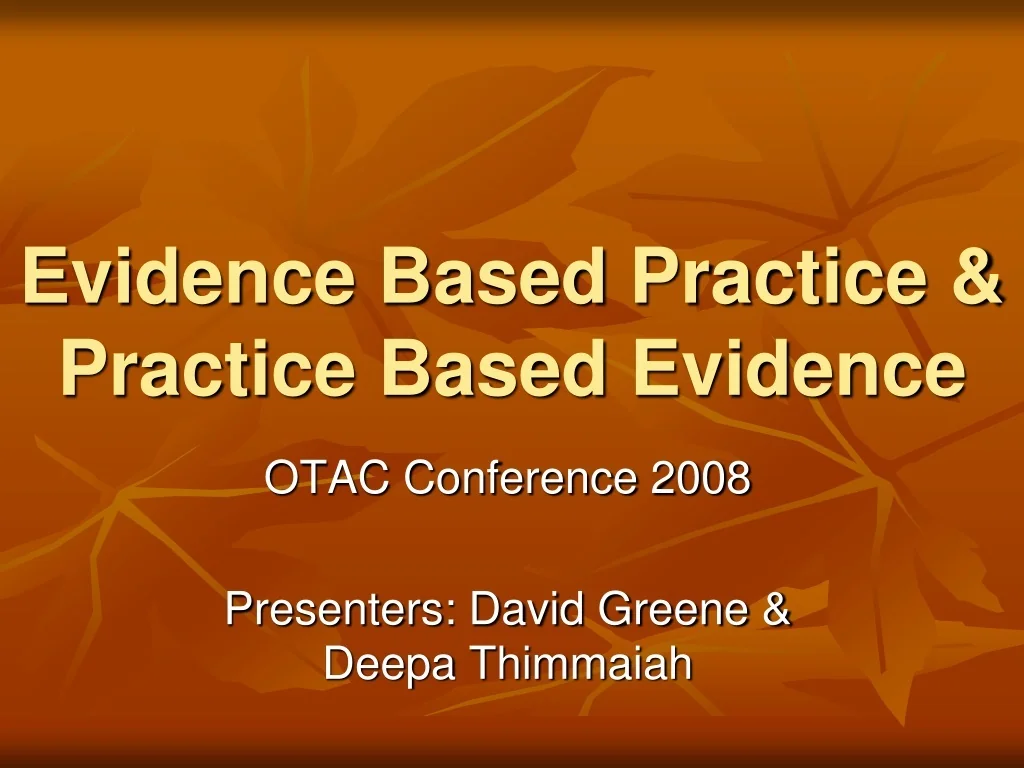 Evidence Based Practice & Practice Based Evidence

OTAC Conference 2008

Presenters: David Greene & Deepa Thimmaiah